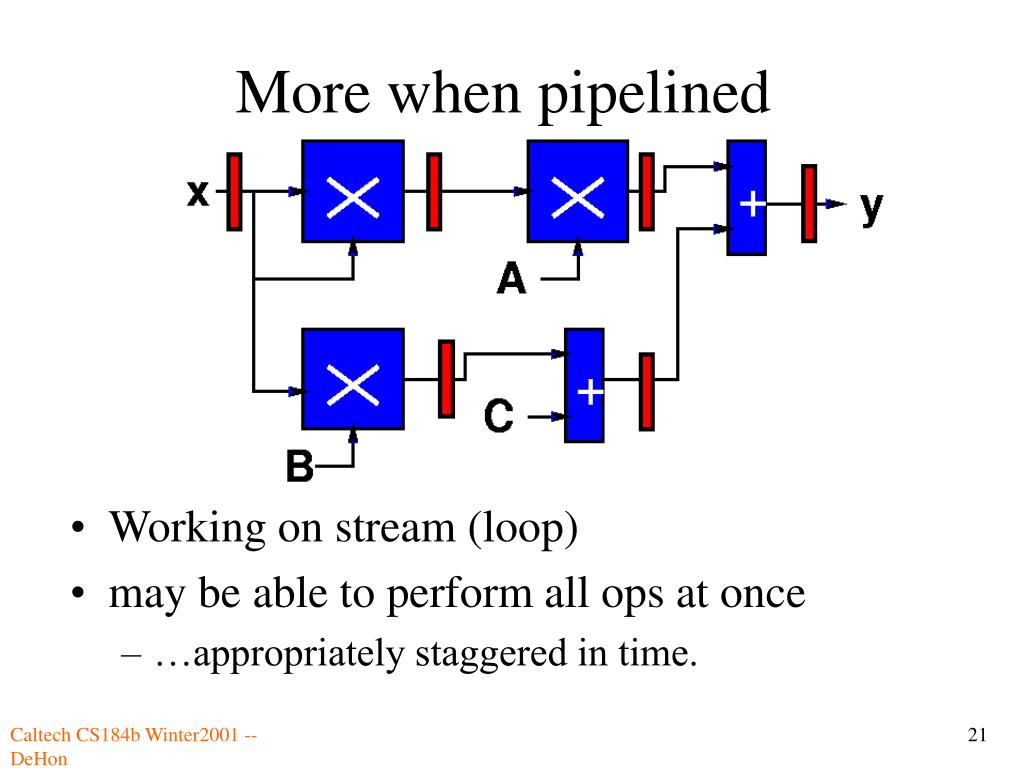 More when pipelined

x

×

×

+

y

A

×

+

C

B

• Working on stream (loop)
• may be able to perform all ops at once
– …appropriately staggered in time.

Caltech CS184b Winter2001 -- DeHon

21